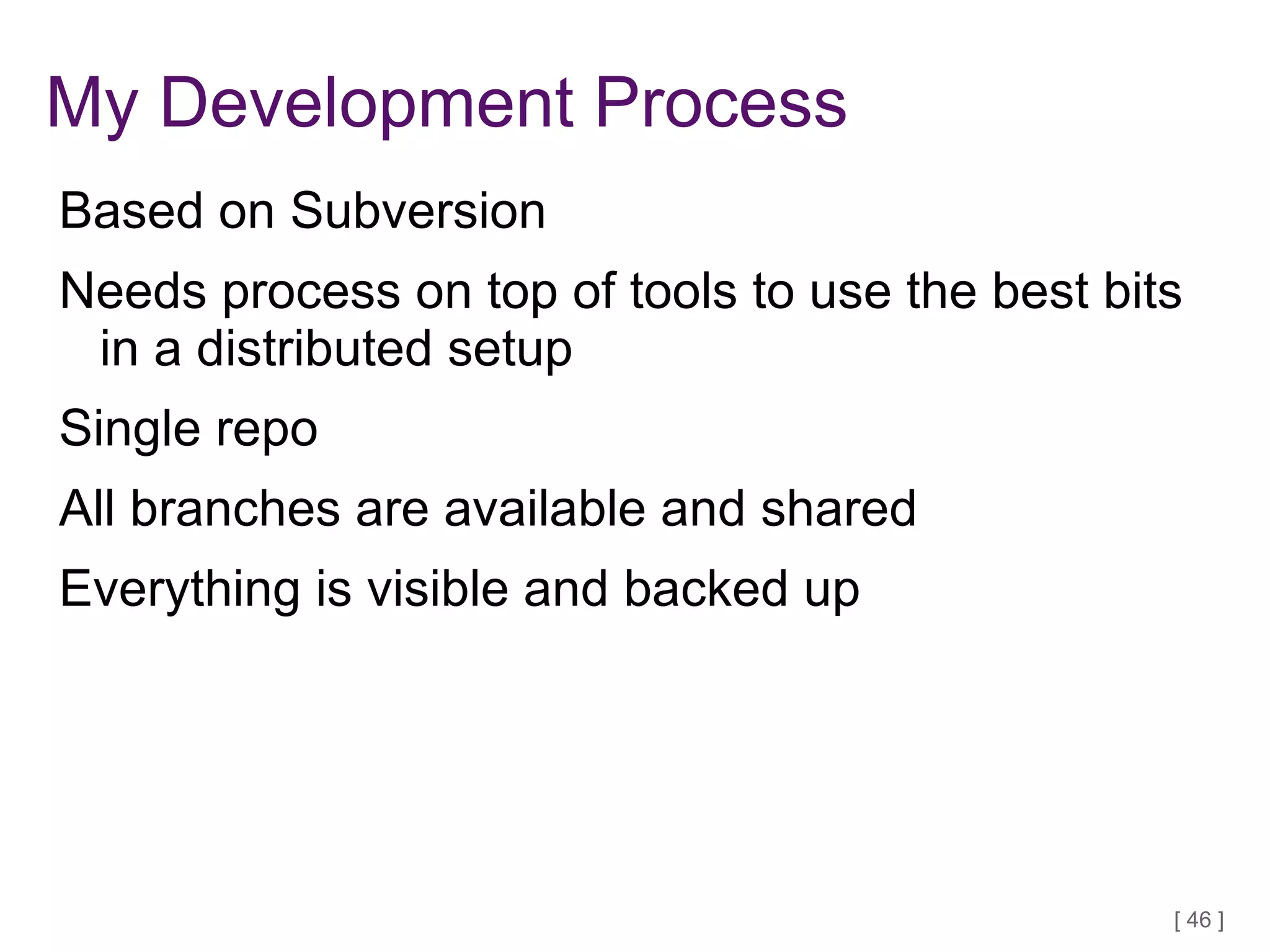 My Development Process

Based on Subversion

Needs process on top of tools to use the best bits in a distributed setup

Single repo

All branches are available and shared

Everything is visible and backed up

[ 46 ]